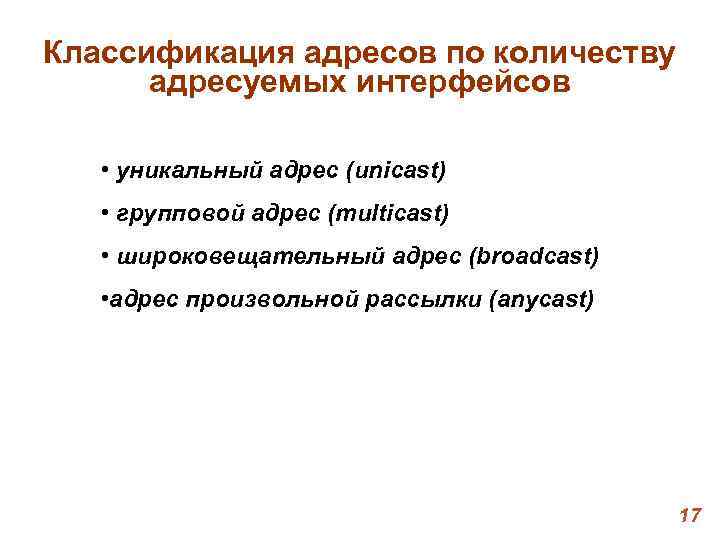 Классификация адресов по количеству адресуемых интерфейсов

• уникальный адрес (unicast)

• групповой адрес (multicast)

• широковещательный адрес (broadcast)

•адрес произвольной рассылки (anycast)

17